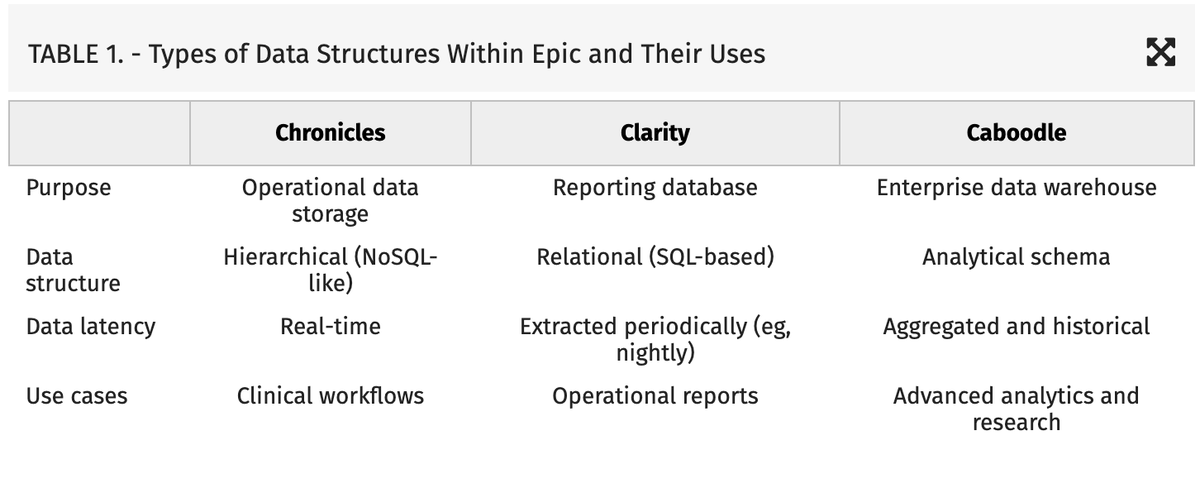 TABLE 1. - Types of Data Structures Within Epic and Their Uses

| | Chronicles | Clarity | Caboodle |
|---|---|---|---|
| Purpose | Operational data storage | Reporting database | Enterprise data warehouse |
| Data structure | Hierarchical (NoSQL-like) | Relational (SQL-based) | Analytical schema |
| Data latency | Real-time | Extracted periodically (eg, nightly) | Aggregated and historical |
| Use cases | Clinical workflows | Operational reports | Advanced analytics and research |